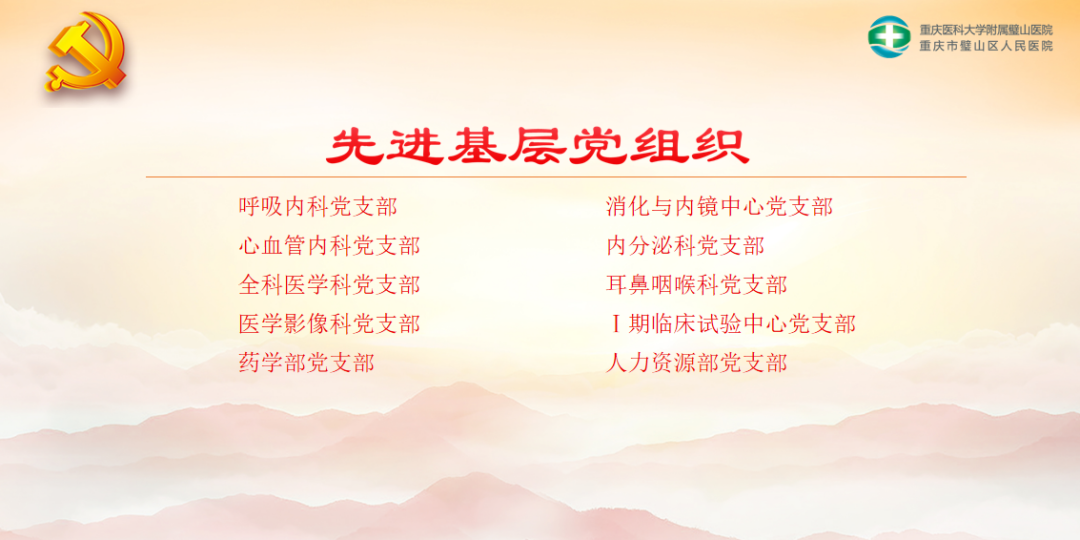 重庆医科大学附属璧山医院
重庆市璧山区人民医院

先进基层党组织

呼吸内科党支部
心血管内科党支部
全科医学科党支部
医学影像科党支部
药学部党支部

消化与内镜中心党支部
内分泌科党支部
耳鼻咽喉科党支部
Ⅰ期临床试验中心党支部
人力资源部党支部